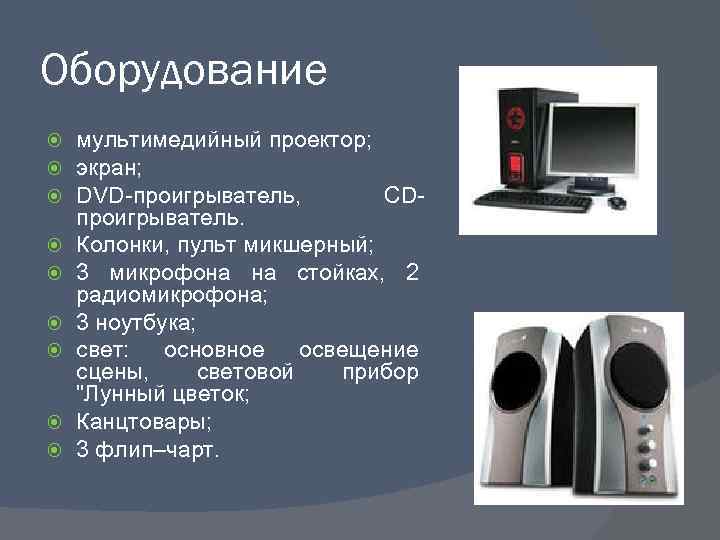 Оборудование

мультимедийный проектор;

экран;

DVD-проигрыватель, CD-проигрыватель.

Колонки, пульт микшерный;

3 микрофона на стойках, 2 радиомикрофона;

3 ноутбука;

свет: основное освещение сцены, световой прибор "Лунный цветок;

Канцтовары;

3 флип–чарт.